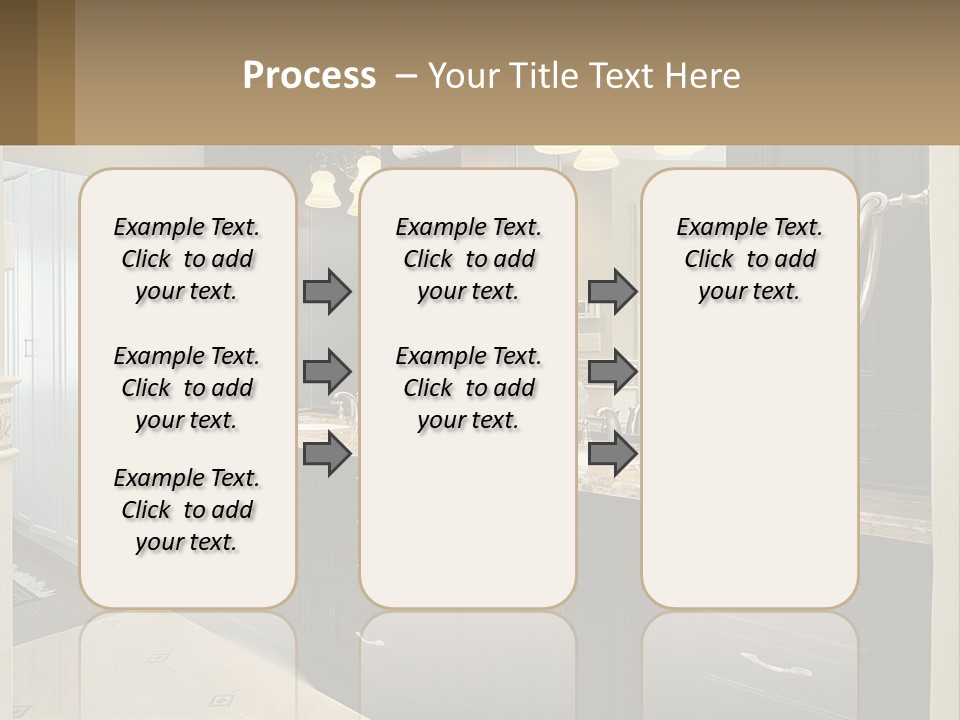 Process – Your Title Text Here

Example Text. Click to add your text.

Example Text. Click to add your text.

Example Text. Click to add your text.

Example Text. Click to add your text.

Example Text. Click to add your text.

Example Text. Click to add your text.